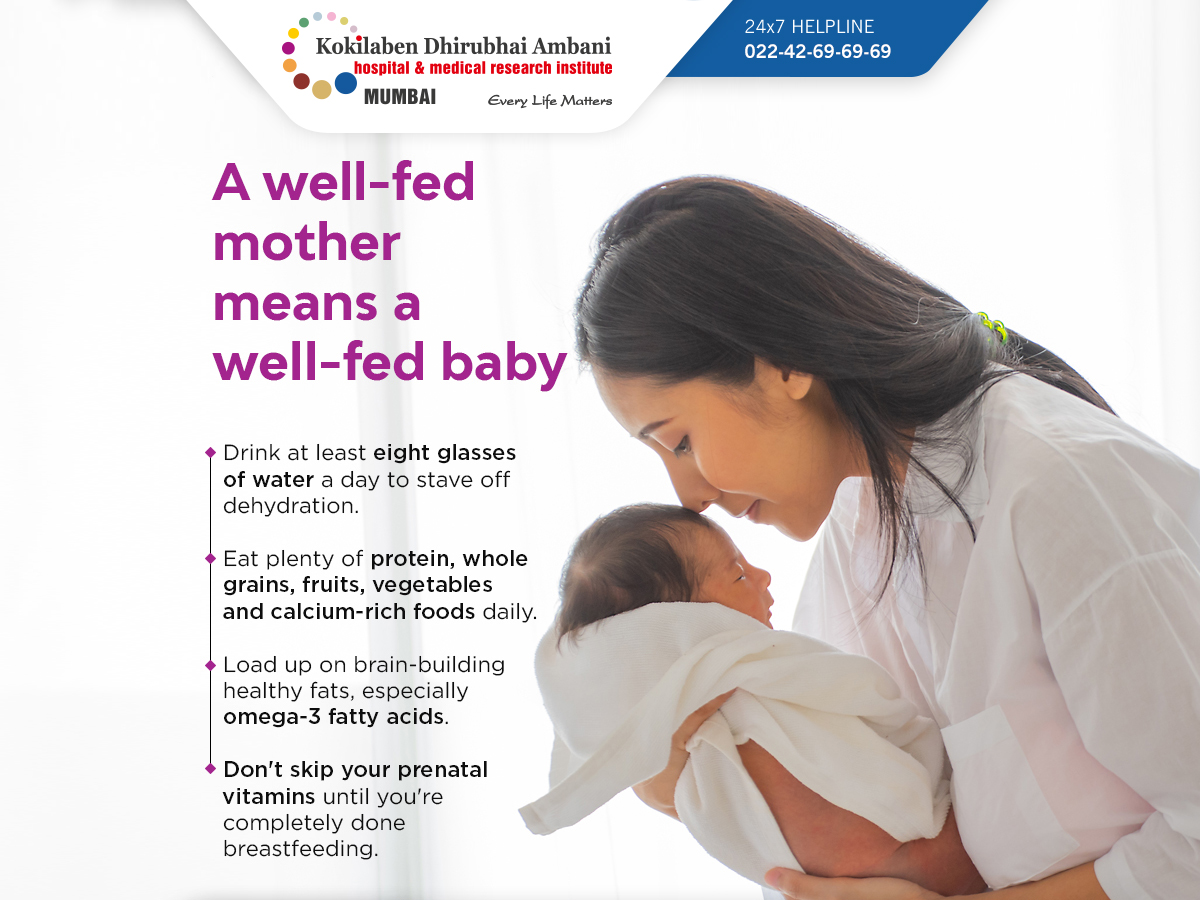 Kokilaben Dhirubhai Ambani
hospital & medical research institute
MUMBAI
Every Life Matters

24x7 HELPLINE
022-42-69-69-69

A well-fed mother means a well-fed baby

Drink at least eight glasses of water a day to stave off dehydration.

Eat plenty of protein, whole grains, fruits, vegetables and calcium-rich foods daily.

Load up on brain-building healthy fats, especially omega-3 fatty acids.

Don't skip your prenatal vitamins until you're completely done breastfeeding.